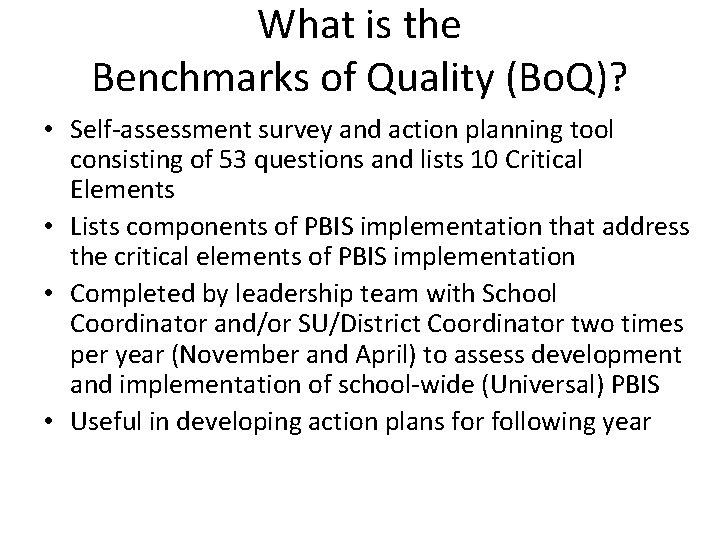 What is the
Benchmarks of Quality (BoQ)?

• Self-assessment survey and action planning tool consisting of 53 questions and lists 10 Critical Elements
• Lists components of PBIS implementation that address the critical elements of PBIS implementation
• Completed by leadership team with School Coordinator and/or SU/District Coordinator two times per year (November and April) to assess development and implementation of school-wide (Universal) PBIS
• Useful in developing action plans for following year